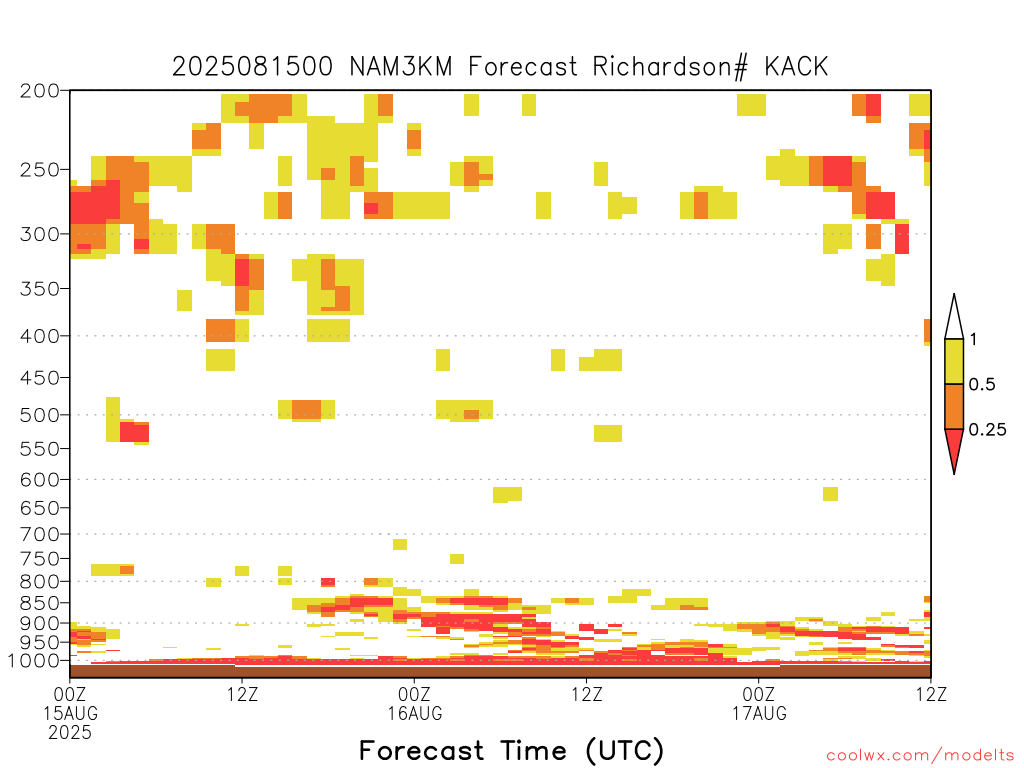 2025081500 NAM3KM Forecast Richardson# KACK

200
250
300
350
400
450
500
550
600
650
700
750
800
850
900
950
1000

1
0.5
0.25

00Z
15AUG
2025
12Z
00Z
16AUG
12Z
00Z
17AUG
12Z

Forecast Time (UTC)

coolwx.com/modelts